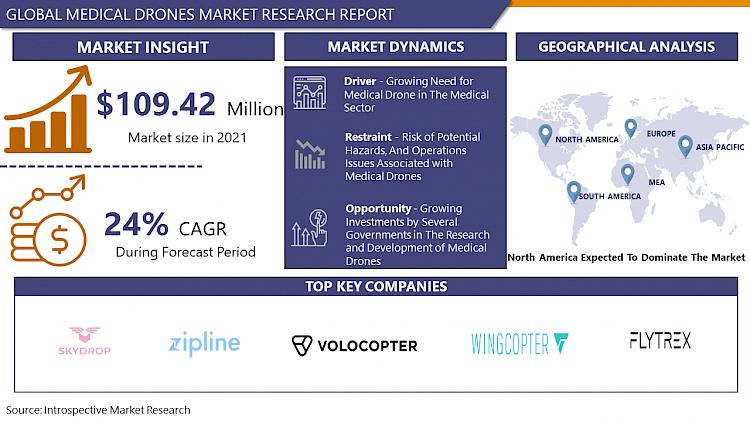 GLOBAL MEDICAL DRONES MARKET RESEARCH REPORT

MARKET INSIGHT

$109.42 Million

Market size in 2021

24% CAGR

During Forecast Period

MARKET DYNAMICS

Driver - Growing Need for Medical Drone in The Medical Sector

Restraint - Risk of Potential Hazards, And Operations Issues Associated with Medical Drones

Opportunity - Growing Investments by Several Governments in The Research and Development of Medical Drones

GEOGRAPHICAL ANALYSIS

NORTH AMERICA

EUROPE

ASIA PACIFIC

MEA

SOUTH AMERICA

North America Expected To Dominate The Market

TOP KEY COMPANIES

SKYDROP

zipline

VOLOCOPTER

WINGCOPTER

FLYTREX

Source: Introspective Market Research